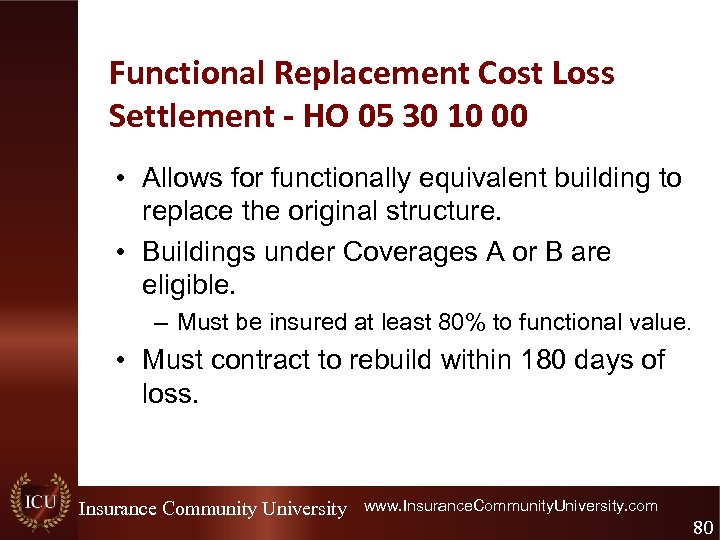 Functional Replacement Cost Loss Settlement - HO 05 30 10 00

• Allows for functionally equivalent building to replace the original structure.

• Buildings under Coverages A or B are eligible.

– Must be insured at least 80% to functional value.

• Must contract to rebuild within 180 days of loss.

ICU Insurance Community University www.InsuranceCommunityUniversity.com

80